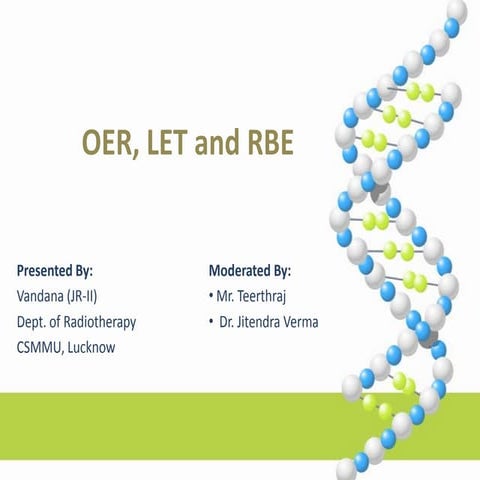 OER, LET and RBE

Presented By:
Vandana (JR-II)
Dept. of Radiotherapy
CSMMU, Lucknow

Moderated By:
• Mr. Teerthraj
• Dr. Jitendra Verma